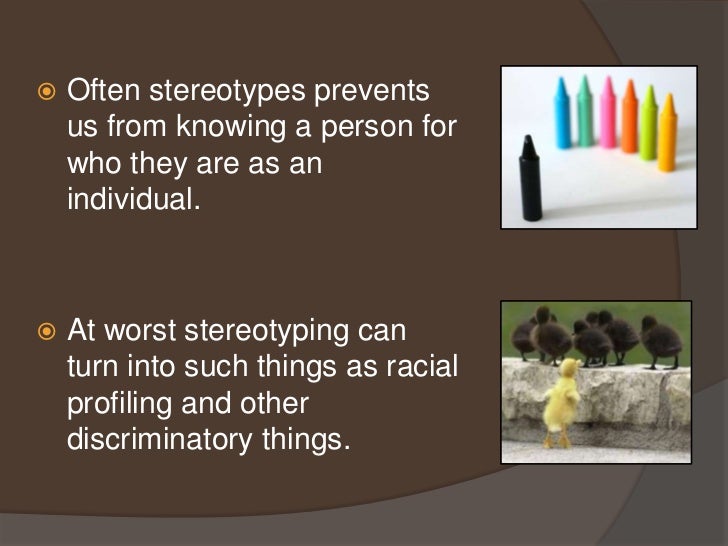 • Often stereotypes prevents us from knowing a person for who they are as an individual.

• At worst stereotyping can turn into such things as racial profiling and other discriminatory things.